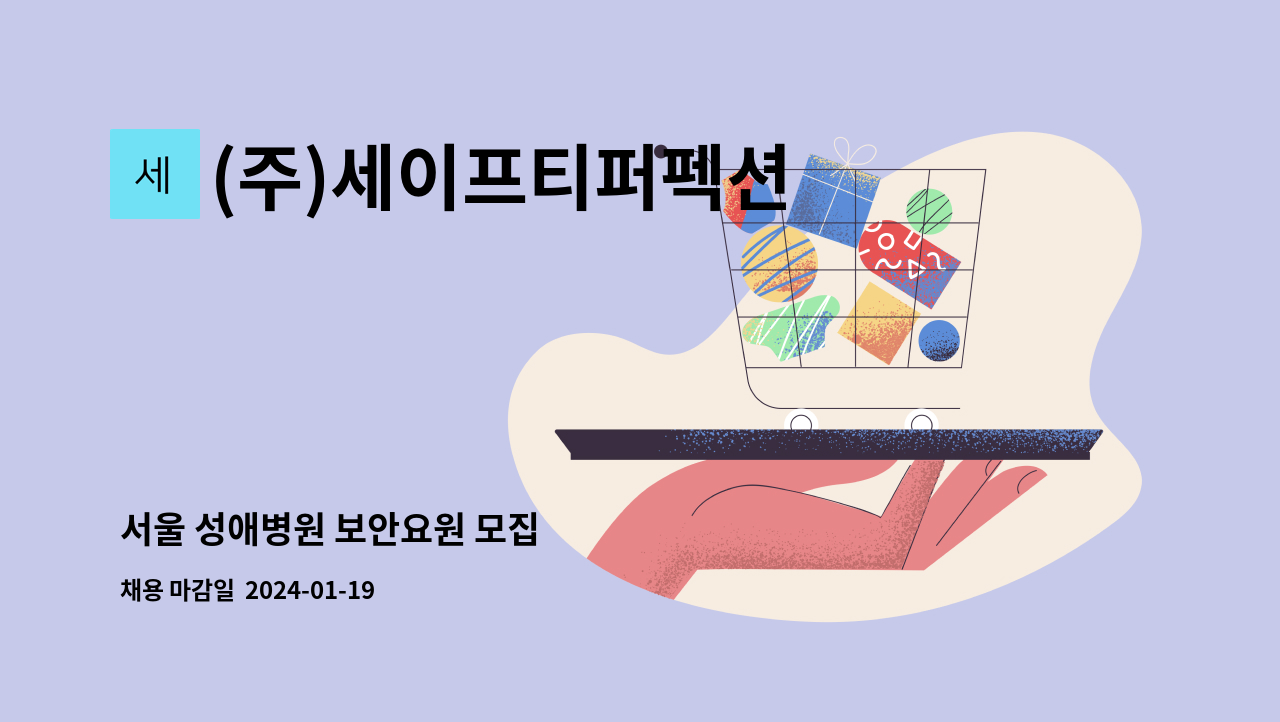 세

(주)세이프티퍼펙션

서울 성애병원 보안요원 모집

채용 마감일 2024-01-19